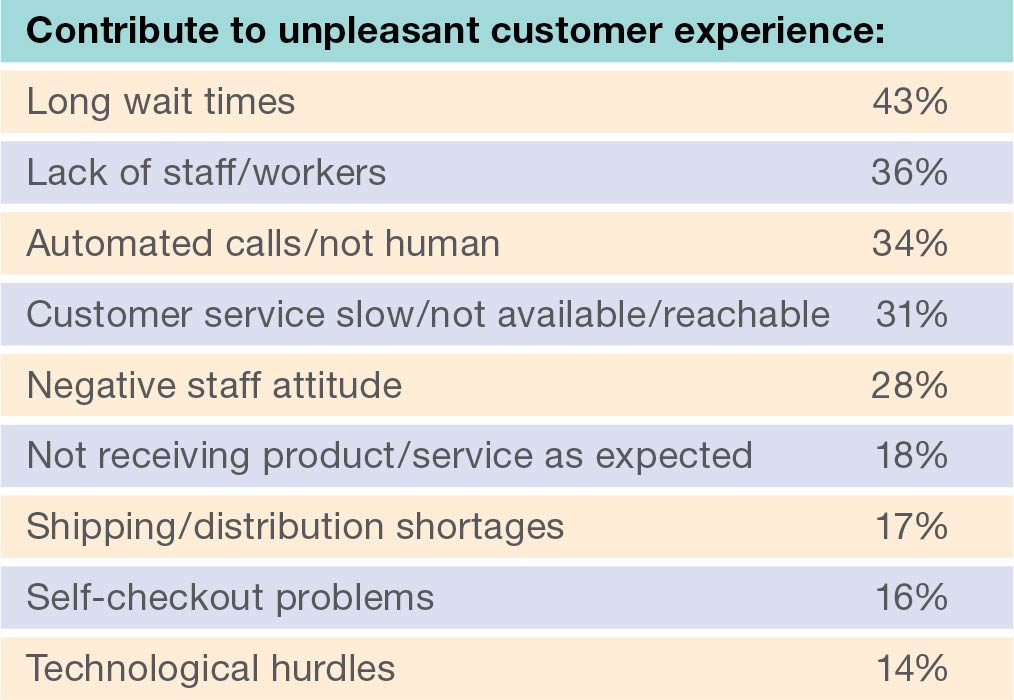 | Contribute to unpleasant customer experience: | |
|---|---|
| Long wait times | 43% |
| Lack of staff/workers | 36% |
| Automated calls/not human | 34% |
| Customer service slow/not available/reachable | 31% |
| Negative staff attitude | 28% |
| Not receiving product/service as expected | 18% |
| Shipping/distribution shortages | 17% |
| Self-checkout problems | 16% |
| Technological hurdles | 14% |